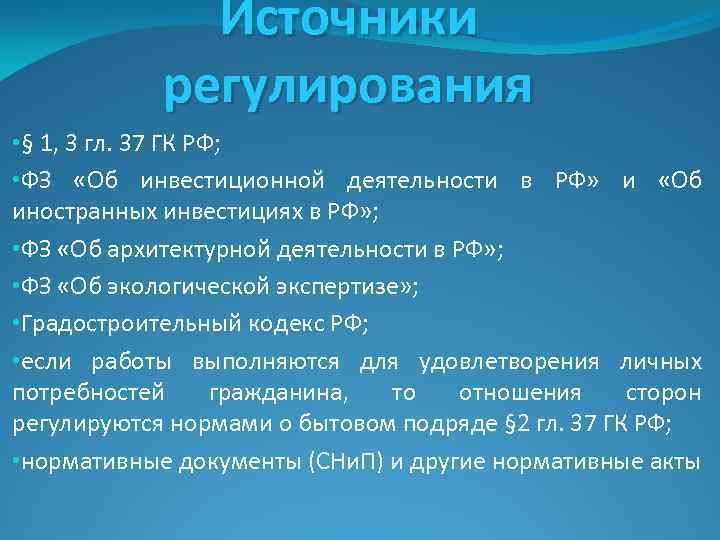 Источники регулирования

•§ 1, 3 гл. 37 ГК РФ;

•ФЗ «Об инвестиционной деятельности в РФ» и «Об иностранных инвестициях в РФ»;

•ФЗ «Об архитектурной деятельности в РФ»;

•ФЗ «Об экологической экспертизе»;

•Градостроительный кодекс РФ;

•если работы выполняются для удовлетворения личных потребностей гражданина, то отношения сторон регулируются нормами о бытовом подряде §2 гл. 37 ГК РФ;

•нормативные документы (СНиП) и другие нормативные акты